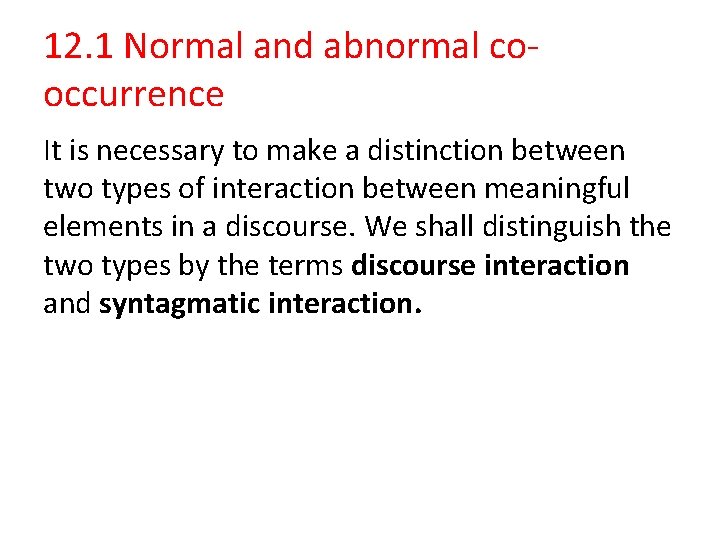 12.1 Normal and abnormal co-occurrence

It is necessary to make a distinction between two types of interaction between meaningful elements in a discourse. We shall distinguish the two types by the terms discourse interaction and syntagmatic interaction.